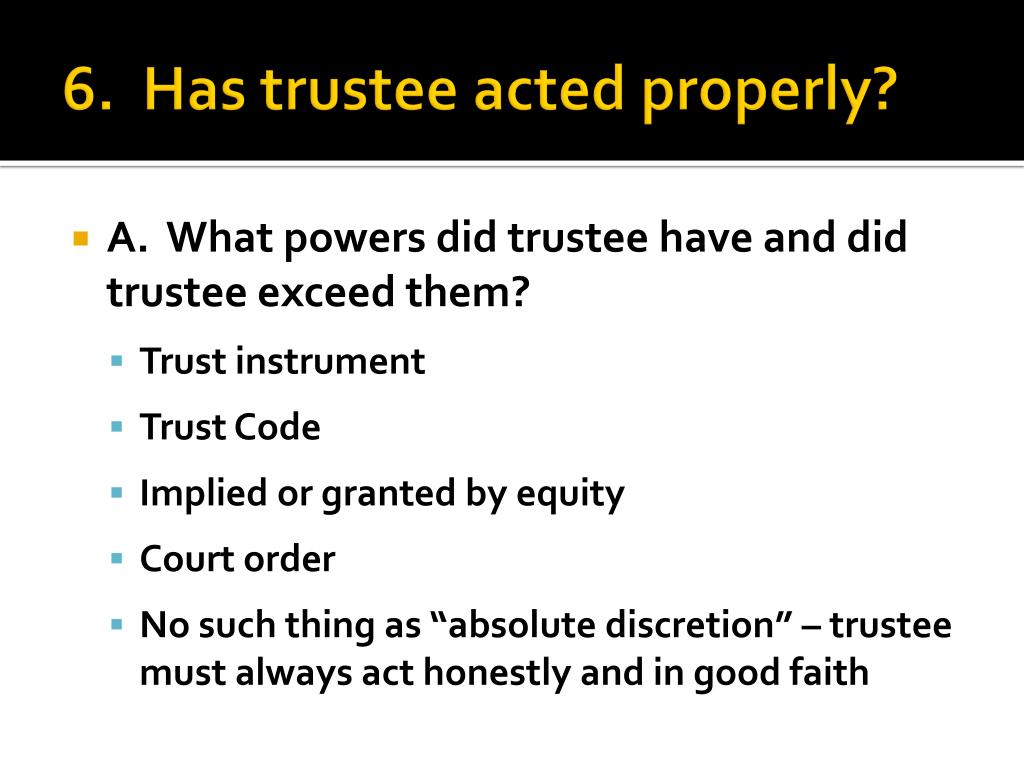 6. Has trustee acted properly?

A. What powers did trustee have and did trustee exceed them?

Trust instrument

Trust Code

Implied or granted by equity

Court order

No such thing as “absolute discretion” – trustee must always act honestly and in good faith